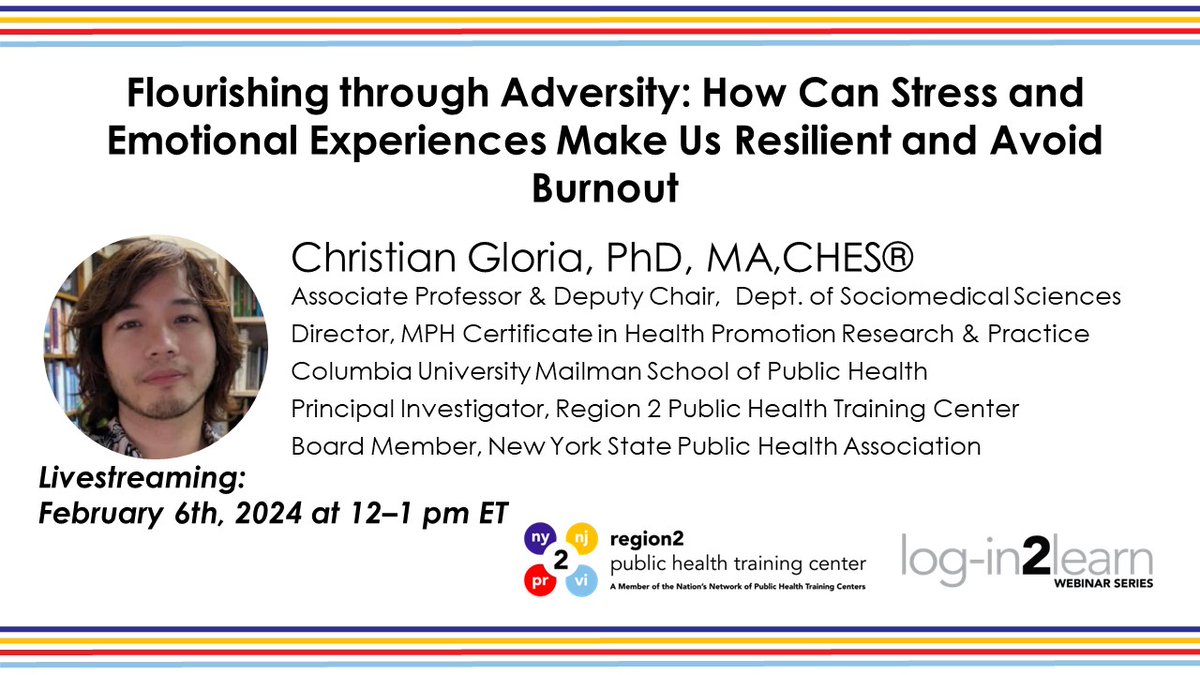 Flourishing through Adversity: How Can Stress and Emotional Experiences Make Us Resilient and Avoid Burnout

Christian Gloria, PhD, MA,CHES®
Associate Professor & Deputy Chair, Dept. of Sociomedical Sciences
Director, MPH Certificate in Health Promotion Research & Practice
Columbia University Mailman School of Public Health
Principal Investigator, Region 2 Public Health Training Center
Board Member, New York State Public Health Association

Livestreaming:
February 6th, 2024 at 12–1 pm ET

ny nj 2 pr vi
region2
public health training center
A Member of the Nation's Network of Public Health Training Centers

log-in2learn
WEBINAR SERIES